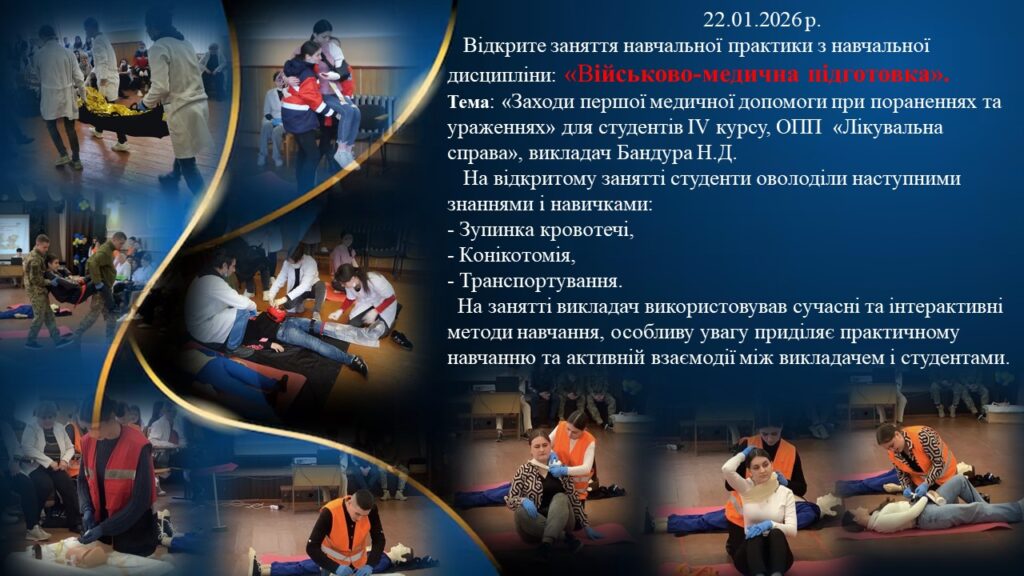 22.01.2026 р.

Відкрите заняття навчальної практики з навчальної дисципліни: «Військово-медична підготовка».

Тема: «Заходи першої медичної допомоги при пораненнях та ураженнях» для студентів IV курсу, ОПП «Лікувальна справа», викладач Бандура Н.Д.

На відкритому занятті студенти оволоділи наступними знаннями і навичками:

- Зупинка кровотечі,
- Конікотомія,
- Транспортування.

На занятті викладач використовував сучасні та інтерактивні методи навчання, особливу увагу приділяє практичному навчанню та активній взаємодії між викладачем і студентами.